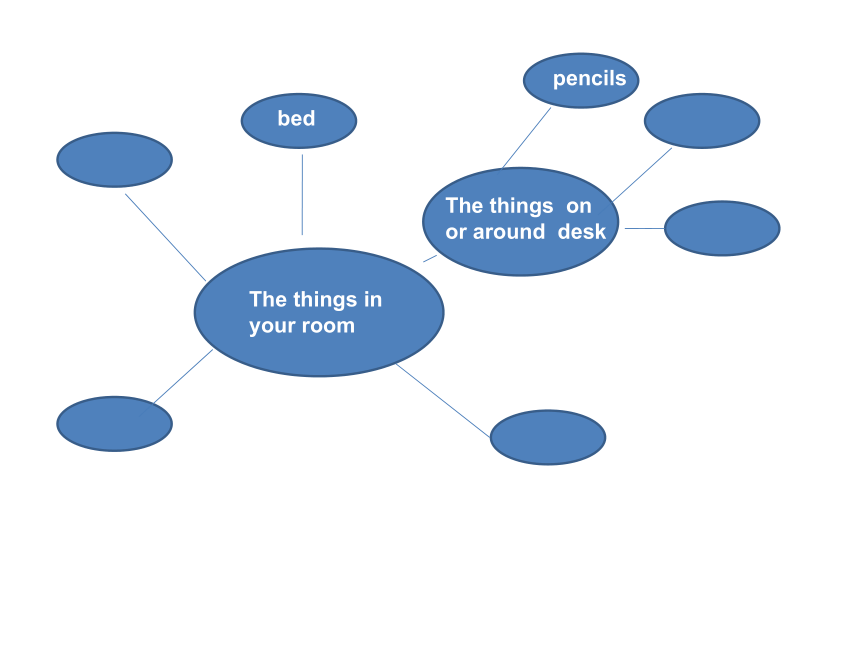 pencils

bed

The things on or around desk

The things in your room